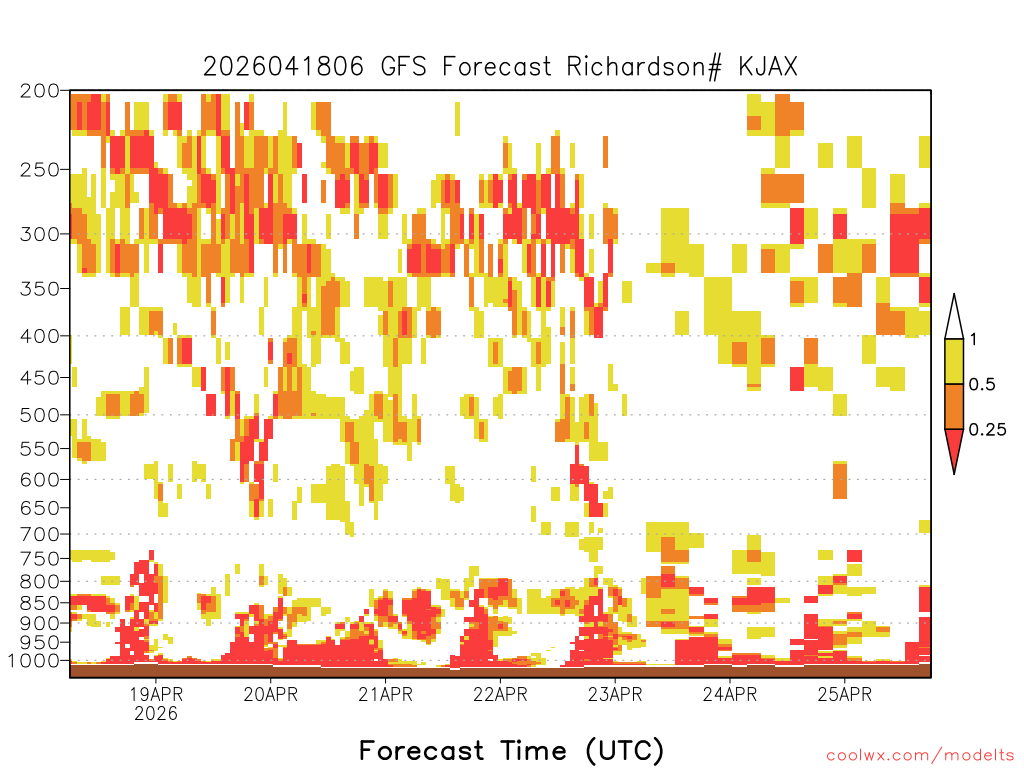 2026041806 GFS Forecast Richardson# KJAX

200
250
300
350
400
450
500
550
600
650
700
750
800
850
900
950
1000

1
0.5
0.25

19APR
2026
20APR
21APR
22APR
23APR
24APR
25APR

Forecast Time (UTC)

coolwx.com/modelts